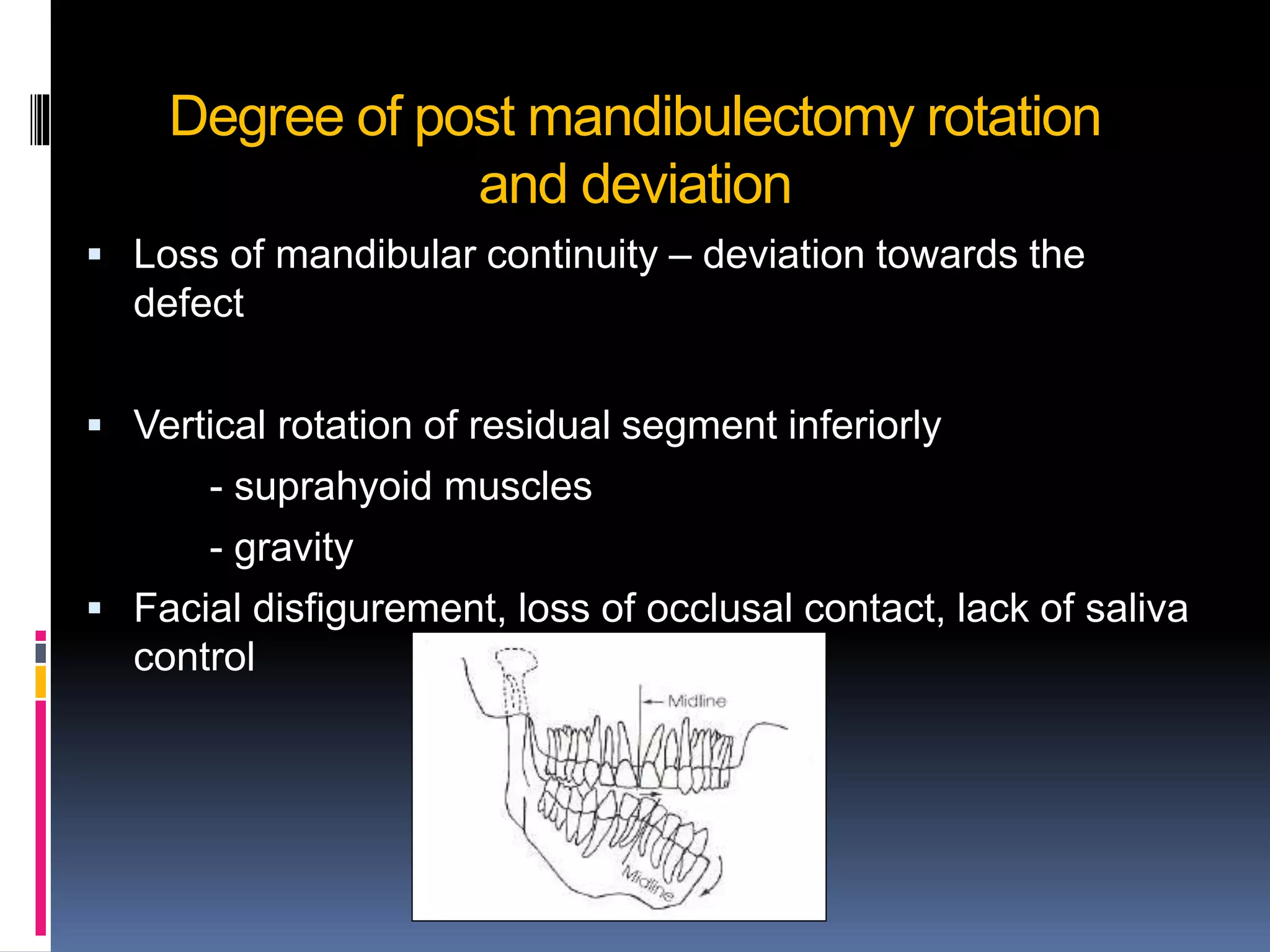 Degree of post mandibulectomy rotation and deviation

▪ Loss of mandibular continuity – deviation towards the defect

▪ Vertical rotation of residual segment inferiorly

- suprahyoid muscles

- gravity

▪ Facial disfigurement, loss of occlusal contact, lack of saliva control

Midline

Midline